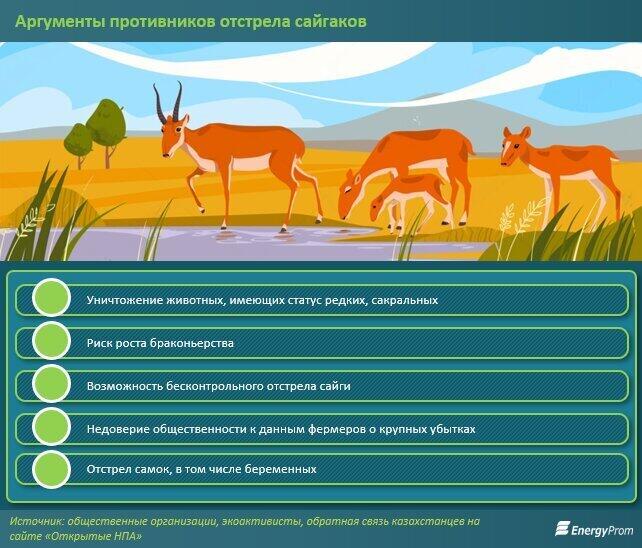 Аргументы противников отстрела сайгаков

Уничтожение животных, имеющих статус редких, сакральных

Риск роста браконьерства

Возможность бесконтрольного отстрела сайги

Недоверие общественности к данным фермеров о крупных убытках

Отстрел самок, в том числе беременных

Источник: общественные организации, экоактивисты, обратная связь казахстанцев на сайте «Открытые НПА»

EnergyProm